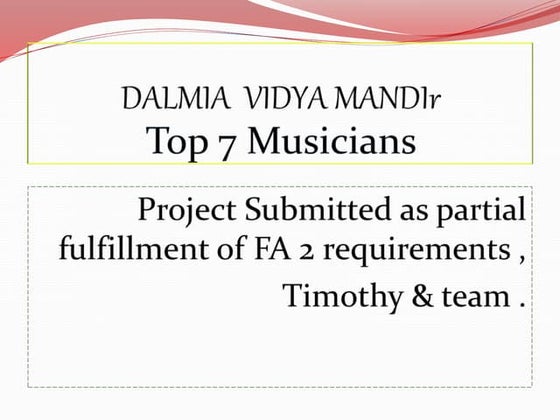 DALMIA VIDYA MANDIr
Top 7 Musicians

Project Submitted as partial fulfillment of FA 2 requirements ,

Timothy & team .